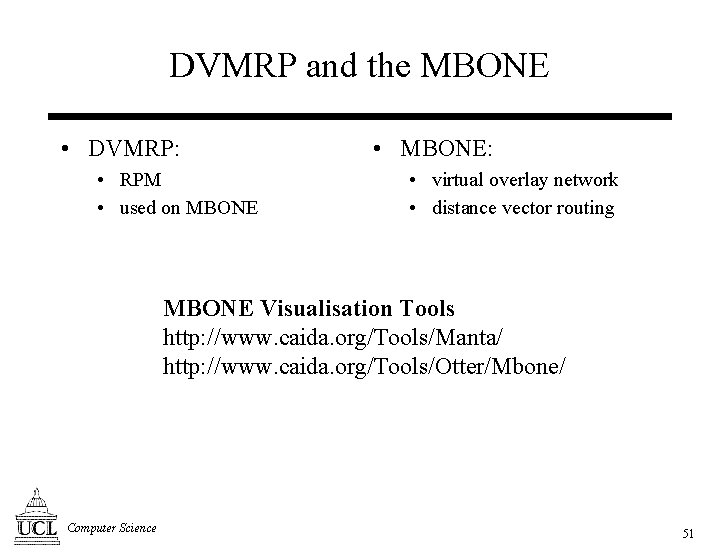 DVMRP and the MBONE

• DVMRP:
  • RPM
  • used on MBONE

• MBONE:
  • virtual overlay network
  • distance vector routing

**MBONE Visualisation Tools**
http://www.caida.org/Tools/Manta/
http://www.caida.org/Tools/Otter/Mbone/

UCL Computer Science

51